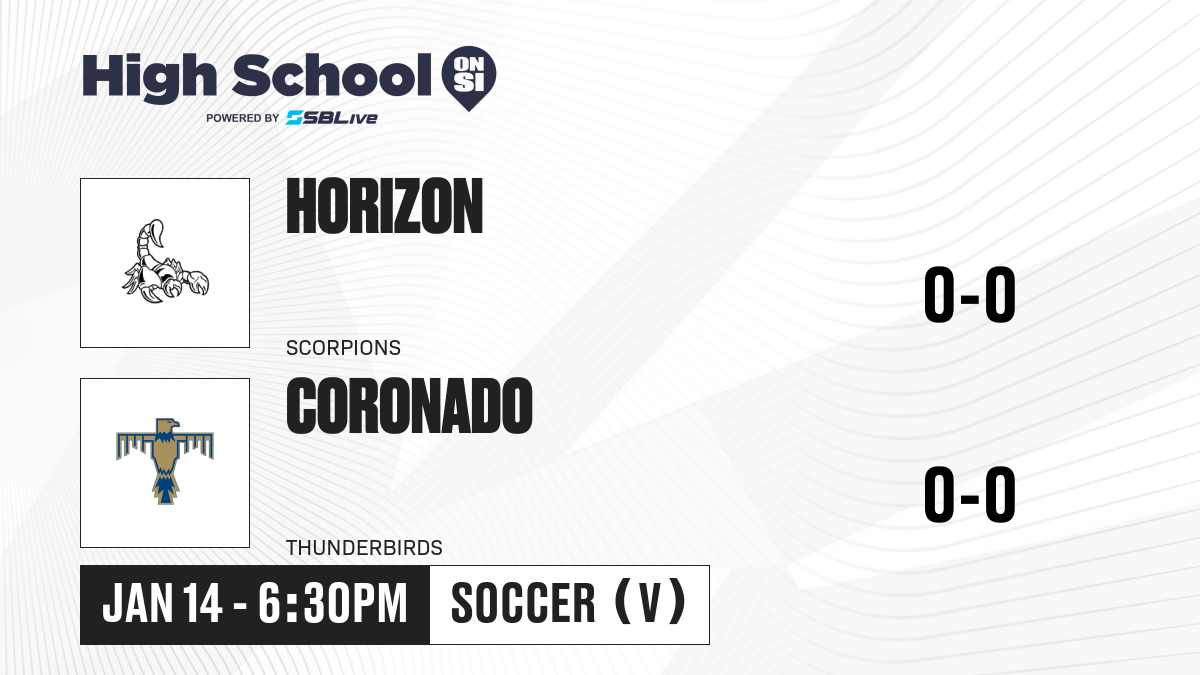 High School ON SI
POWERED BY SBLive

HORIZON
SCORPIONS
0-0

CORONADO
THUNDERBIRDS
0-0

JAN 14 - 6:30PM
SOCCER (V)